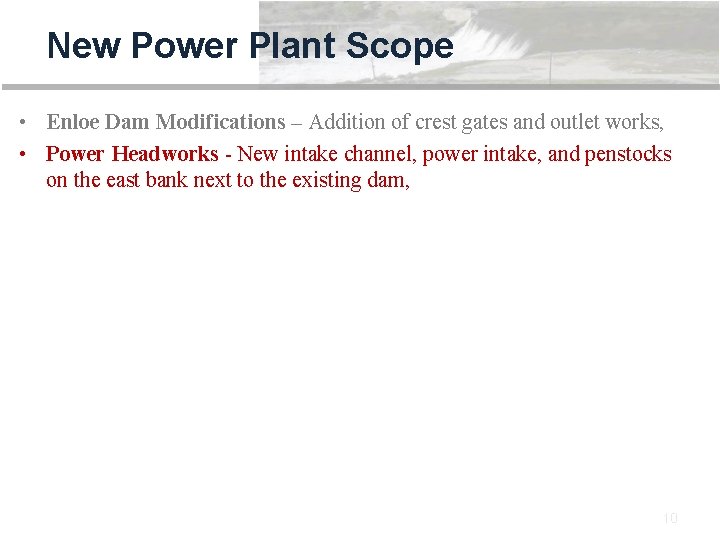 New Power Plant Scope

• Enloe Dam Modifications – Addition of crest gates and outlet works,

• Power Headworks - New intake channel, power intake, and penstocks on the east bank next to the existing dam,

10